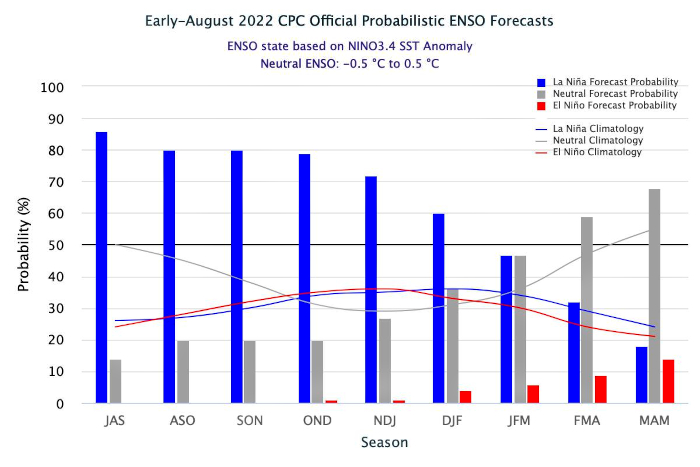 Early-August 2022 CPC Official Probabilistic ENSO Forecasts

ENSO state based on NINO3.4 SST Anomaly
Neutral ENSO: -0.5 °C to 0.5 °C

La Niña Forecast Probability
Neutral Forecast Probability
El Niño Forecast Probability
La Niña Climatology
Neutral Climatology
El Niño Climatology

Probability (%)

100
90
80
70
60
50
40
30
20
10
0

JAS
ASO
SON
OND
NDJ
DJF
JFM
FMA
MAM

Season